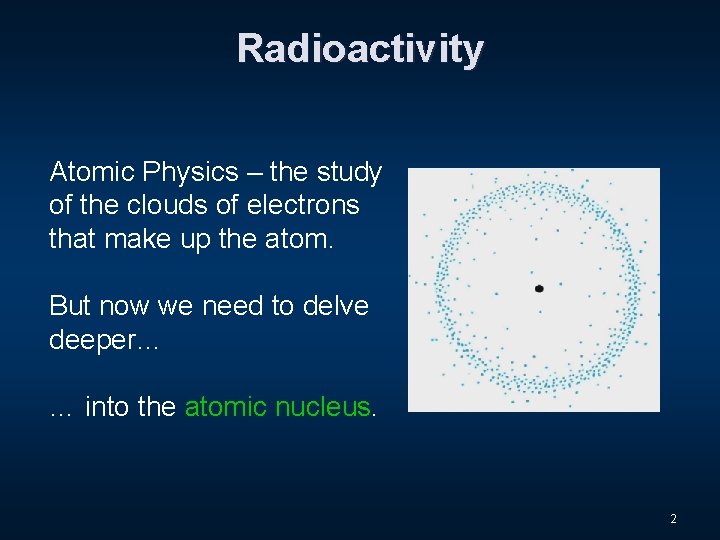 Radioactivity

Atomic Physics – the study of the clouds of electrons that make up the atom.

But now we need to delve deeper…

… into the atomic nucleus.

2